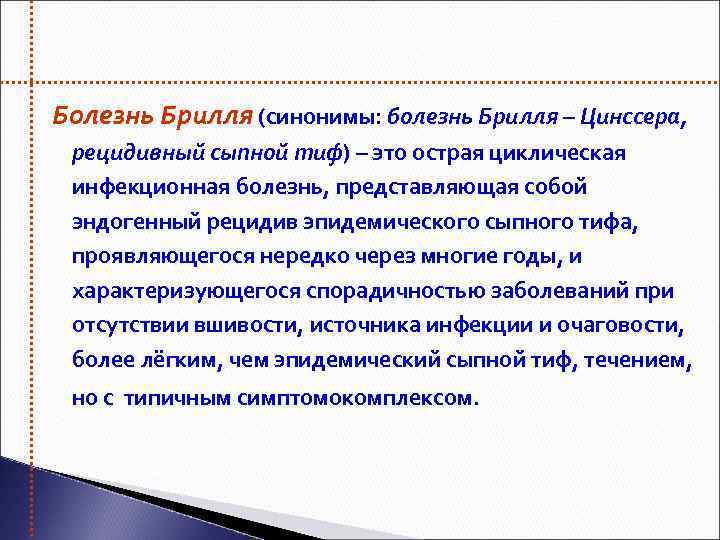 Болезнь Брилля (синонимы: болезнь Брилля – Цинссера, рецидивный сыпной тиф) – это острая циклическая инфекционная болезнь, представляющая собой эндогенный рецидив эпидемического сыпного тифа, проявляющегося нередко через многие годы, и характеризующегося спорадичностью заболеваний при отсутствии вшивости, источника инфекции и очаговости, более лёгким, чем эпидемический сыпной тиф, течением, но с типичным симптомокомплексом.